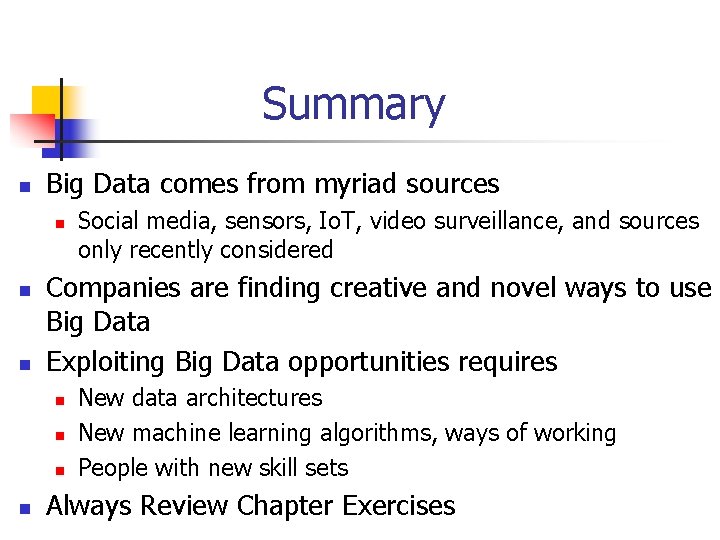 Summary

- Big Data comes from myriad sources
  - Social media, sensors, IoT, video surveillance, and sources only recently considered
- Companies are finding creative and novel ways to use Big Data
- Exploiting Big Data opportunities requires
  - New data architectures
  - New machine learning algorithms, ways of working
  - People with new skill sets
- Always Review Chapter Exercises